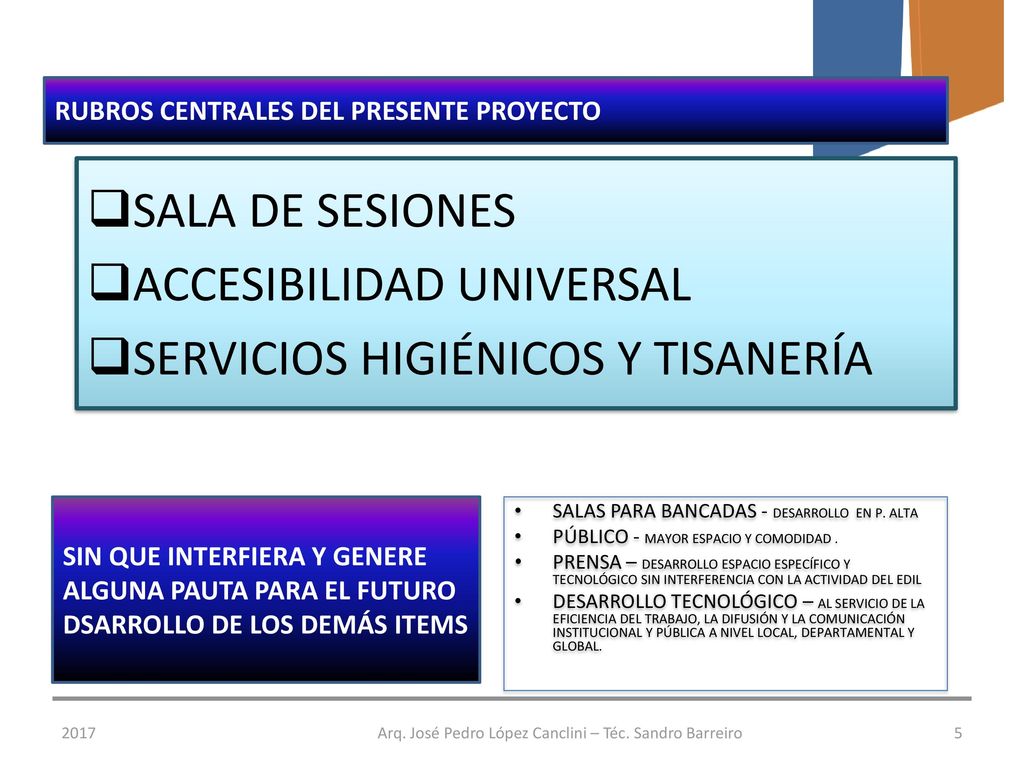 RUBROS CENTRALES DEL PRESENTE PROYECTO

❑SALA DE SESIONES
❑ACCESIBILIDAD UNIVERSAL
❑SERVICIOS HIGIÉNICOS Y TISANERÍA

SIN QUE INTERFIERA Y GENERE ALGUNA PAUTA PARA EL FUTURO DSARROLLO DE LOS DEMÁS ITEMS

• SALAS PARA BANCADAS - DESARROLLO EN P. ALTA
• PÚBLICO - MAYOR ESPACIO Y COMODIDAD .
• PRENSA – DESARROLLO ESPACIO ESPECÍFICO Y TECNOLÓGICO SIN INTERFERENCIA CON LA ACTIVIDAD DEL EDIL
• DESARROLLO TECNOLÓGICO – AL SERVICIO DE LA EFICIENCIA DEL TRABAJO, LA DIFUSIÓN Y LA COMUNICACIÓN INSTITUCIONAL Y PÚBLICA A NIVEL LOCAL, DEPARTAMENTAL Y GLOBAL.

2017
Arq. José Pedro López Canclini – Téc. Sandro Barreiro
5